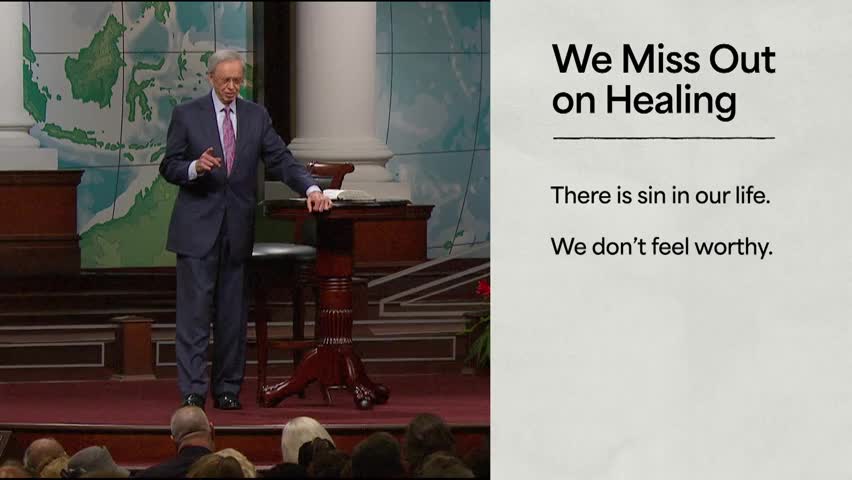 We Miss Out on Healing

There is sin in our life.

We don't feel worthy.